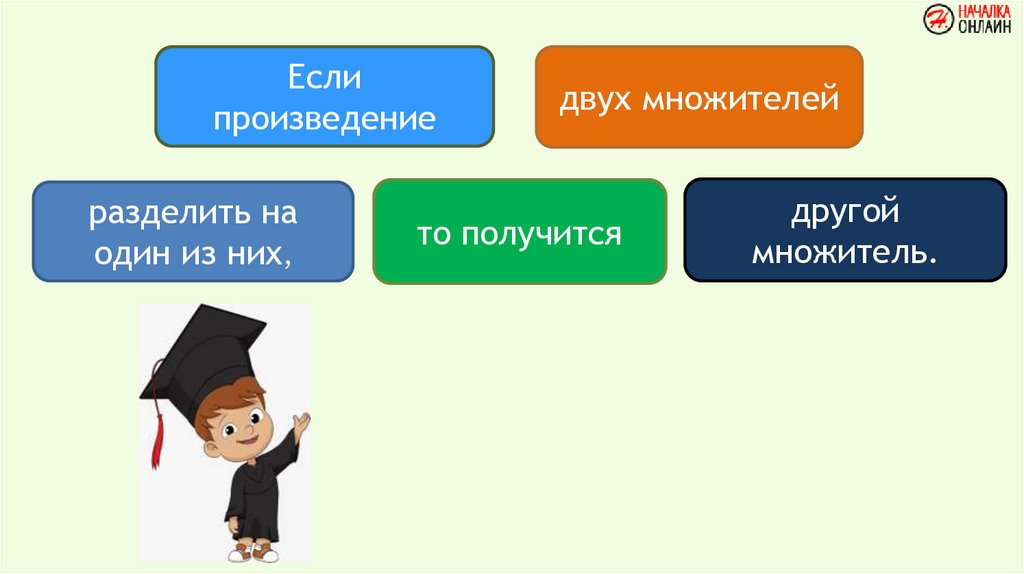 НАЧАЛКА ОНЛАЙН

Если произведение

двух множителей

разделить на один из них,

то получится

другой множитель.